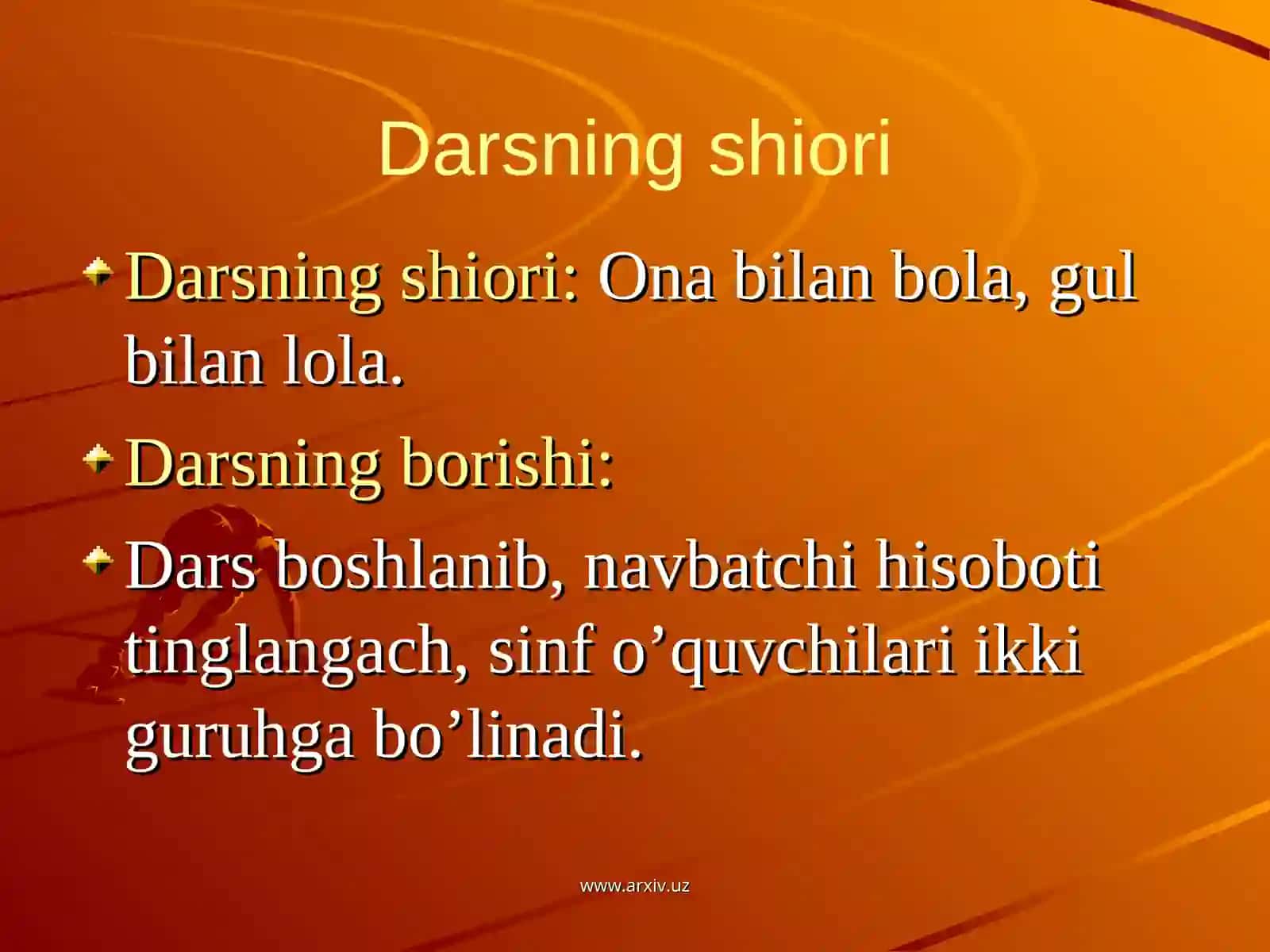 Darsning shiori

Darsning shiori: Ona bilan bola, gul bilan lola.

Darsning borishi:

Dars boshlanib, navbatchi hisoboti tinglangach, sinf o’quvchilari ikki guruhga bo’linadi.

www.arxiv.uz